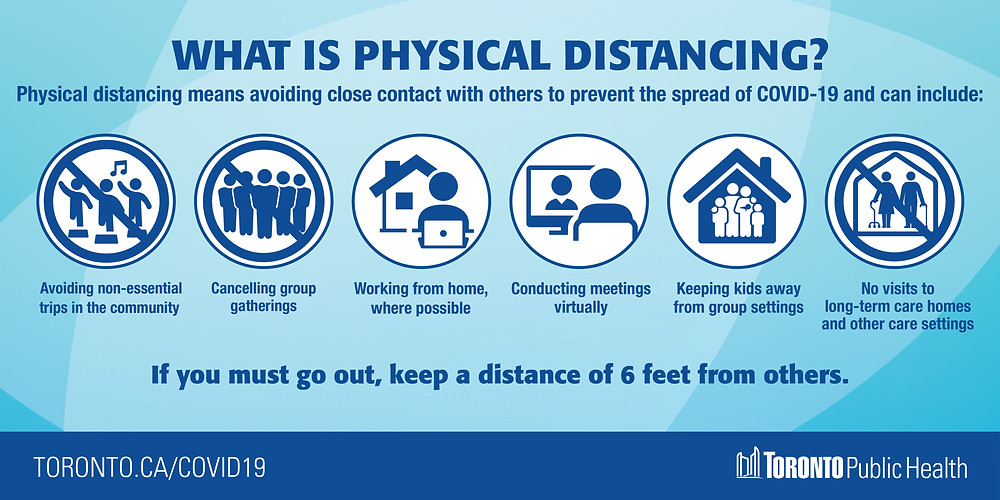 WHAT IS PHYSICAL DISTANCING?

Physical distancing means avoiding close contact with others to prevent the spread of COVID-19 and can include:

Avoiding non-essential trips in the community

Cancelling group gatherings

Working from home, where possible

Conducting meetings virtually

Keeping kids away from group settings

No visits to long-term care homes and other care settings

If you must go out, keep a distance of 6 feet from others.

TORONTO.CA/COVID19

TORONTO Public Health